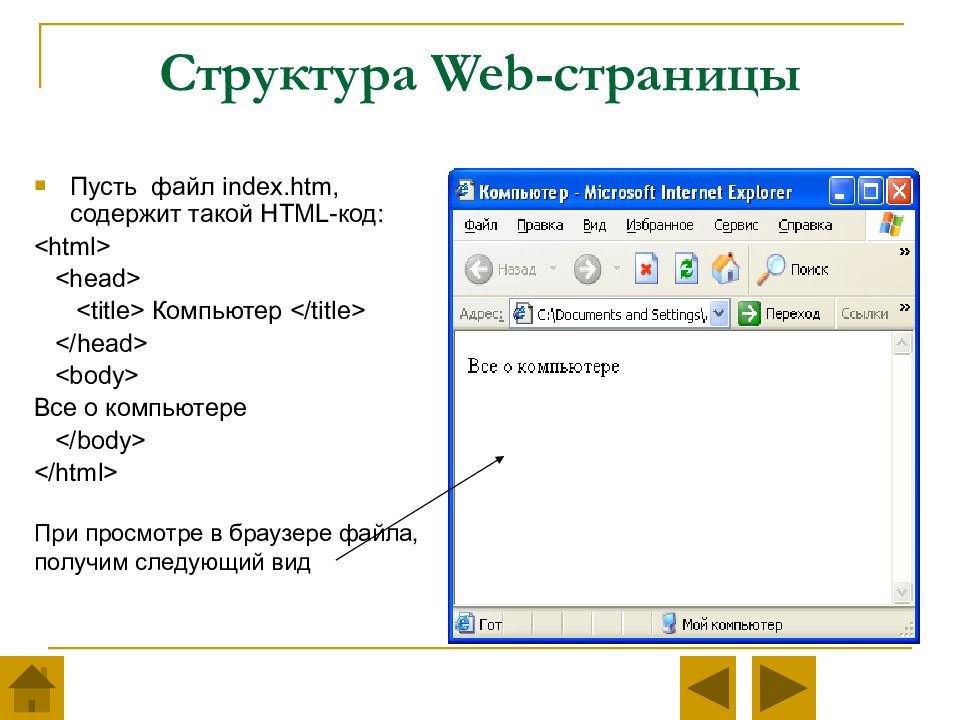 Структура Web-страницы

Пусть файл index.htm, содержит такой HTML-код:

<html>
<head>
<title> Компьютер </title>
</head>
<body>
Все о компьютере
</body>
</html>

При просмотре в браузере файла, получим следующий вид

Компьютер - Microsoft Internet Explorer

Файл Правка Вид Избранное Сервис Справка

Назад Поиск

Адрес: C:\Documents and Settings\ Переход Ссылки

Все о компьютере

Гот Мой компьютер